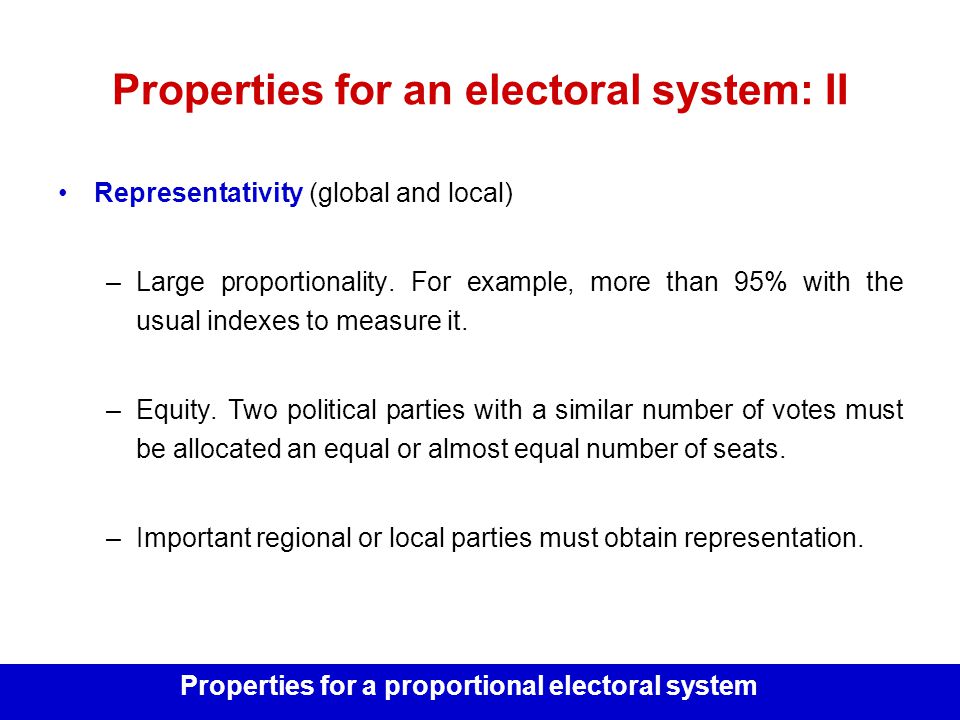 Properties for an electoral system: II

• Representativity (global and local)

– Large proportionality. For example, more than 95% with the usual indexes to measure it.

– Equity. Two political parties with a similar number of votes must be allocated an equal or almost equal number of seats.

– Important regional or local parties must obtain representation.

Properties for a proportional electoral system